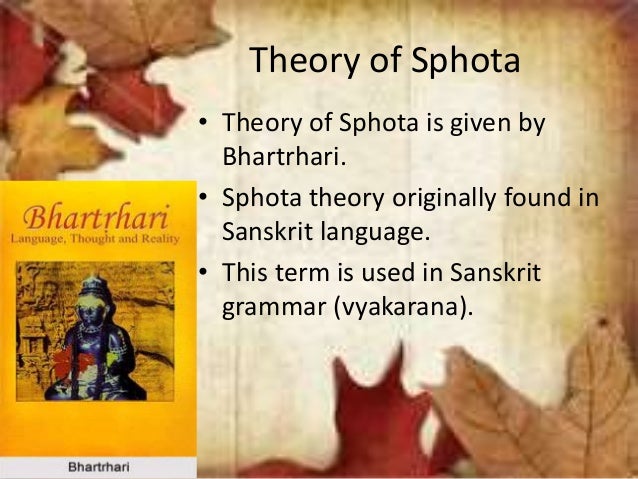 Theory of Sphota

• Theory of Sphota is given by Bhartrhari.
• Sphota theory originally found in Sanskrit language.
• This term is used in Sanskrit grammar (vyakarana).

Bhartṛhari
Language, Thought and Reality

Bhartrhari